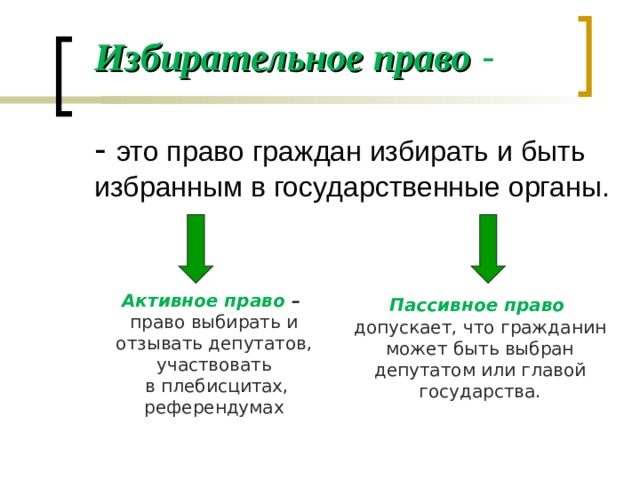 Избирательное право -

- это право граждан избирать и быть избранным в государственные органы.

Активное право – право выбирать и отзывать депутатов, участвовать в плебисцитах, референдумах

Пассивное право допускает, что гражданин может быть выбран депутатом или главой государства.